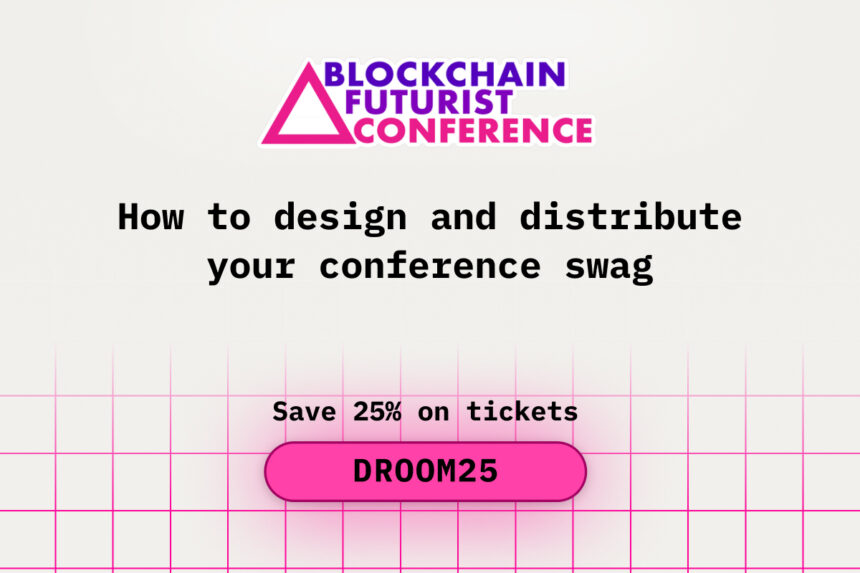 BLOCKCHAIN
FUTURIST
CONFERENCE

How to design and distribute your conference swag

Save 25% on tickets

DROOM25